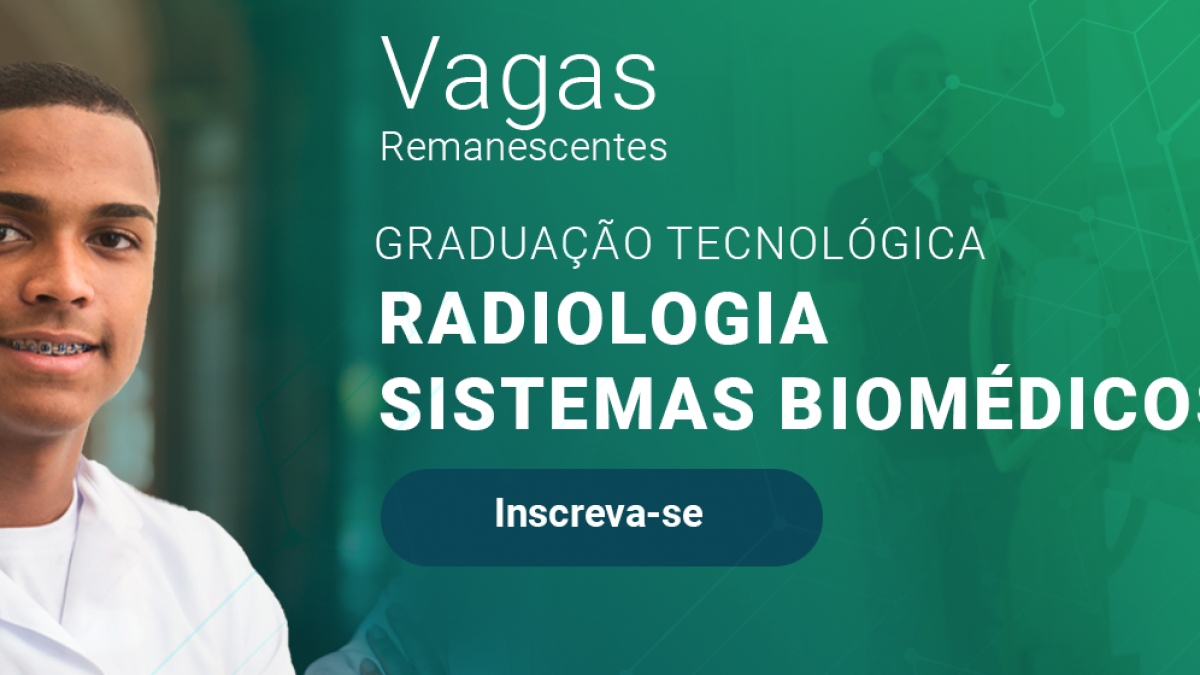 Vagas
Remanescentes

GRADUAÇÃO TECNOLÓGICA
RADIOLOGIA
SISTEMAS BIOMÉDICOS

Inscreva-se